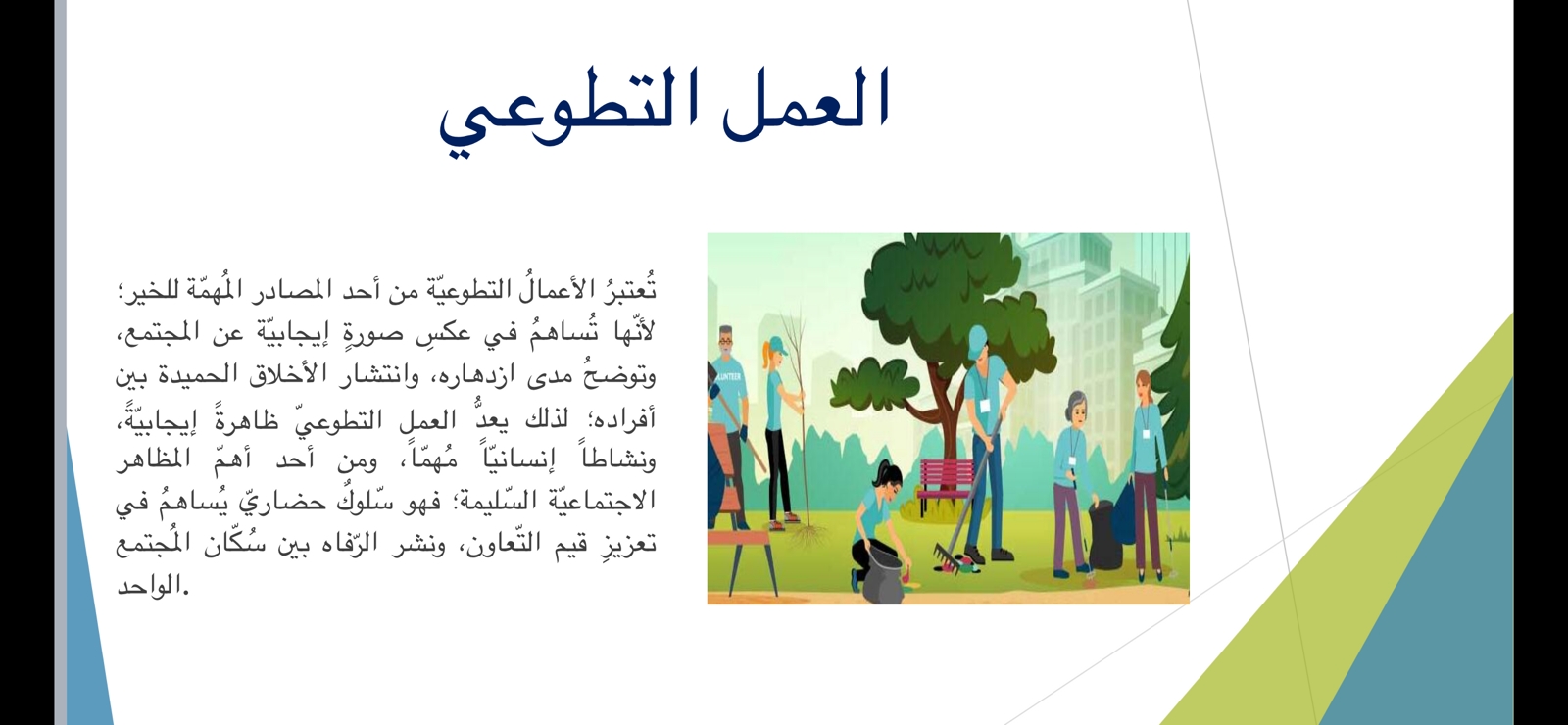 العمل التطوعي

تُعتبرُ الأعمالُ التطوعيّة من أحد المصادر المُهمّة للخير؛ لأنّها تُساهمُ في عكسِ صورةٍ إيجابيّة عن المجتمع، وتوضحُ مدى ازدهاره، وانتشار الأخلاق الحميدة بين أفراده؛ لذلك يعدُّ العملِ التطوعيّ ظاهرةً إيجابيّةً، ونشاطاً إنسانيّاً مُهمّاً، ومن أحد أهمّ المظاهر الاجتماعيّة السّليمة؛ فهو سّلوكُ حضاريّ يُساهمُ في تعزيزِ قيم التّعاون، ونشر الرّفاه بين سُكّان المُجتمع الواحد.

LUNTEER